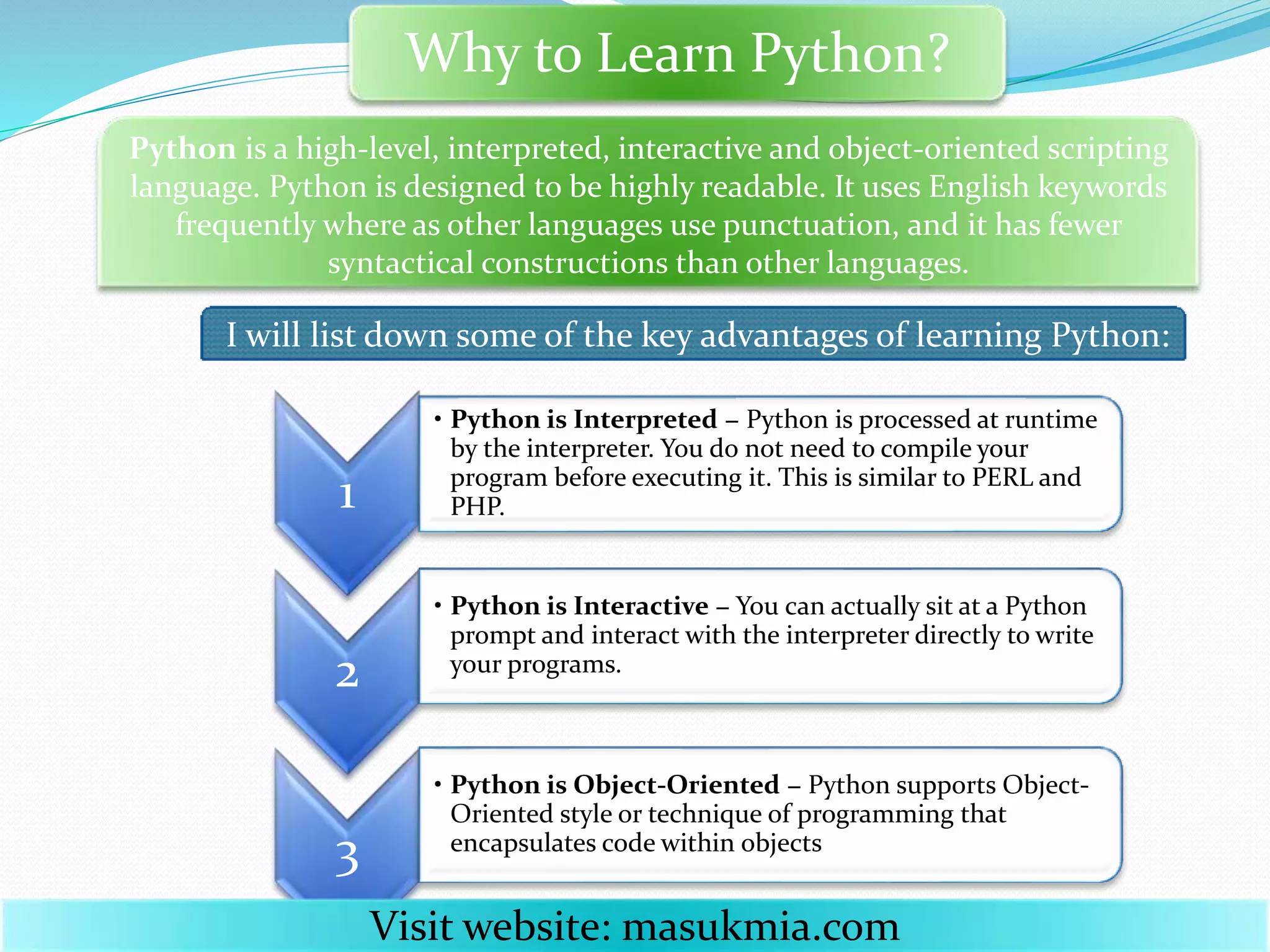 Why to Learn Python?

Python is a high-level, interpreted, interactive and object-oriented scripting language. Python is designed to be highly readable. It uses English keywords frequently where as other languages use punctuation, and it has fewer syntactical constructions than other languages.

I will list down some of the key advantages of learning Python:

1

• Python is Interpreted – Python is processed at runtime by the interpreter. You do not need to compile your program before executing it. This is similar to PERL and PHP.

2

• Python is Interactive – You can actually sit at a Python prompt and interact with the interpreter directly to write your programs.

3

• Python is Object-Oriented – Python supports Object-Oriented style or technique of programming that encapsulates code within objects

Visit website: masukmia.com